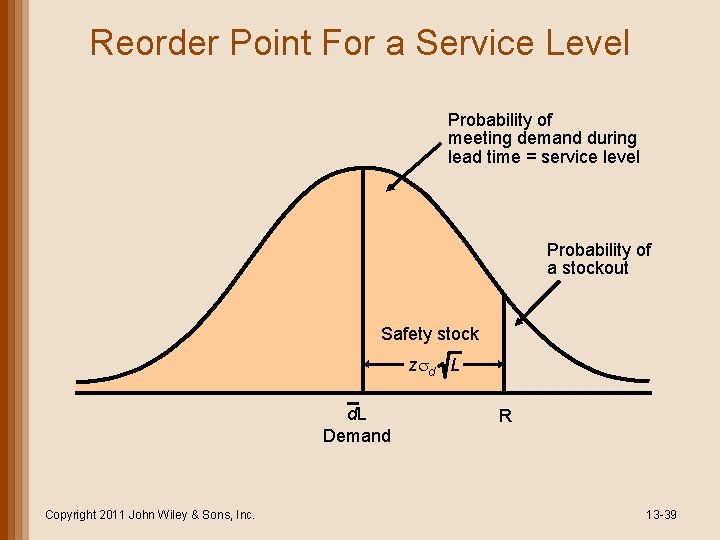 Reorder Point For a Service Level

Probability of meeting demand during lead time = service level

Probability of a stockout

Safety stock

$z\sigma_d\sqrt{L}$

$\bar{d}L$
Demand

R

Copyright 2011 John Wiley & Sons, Inc.

13-39